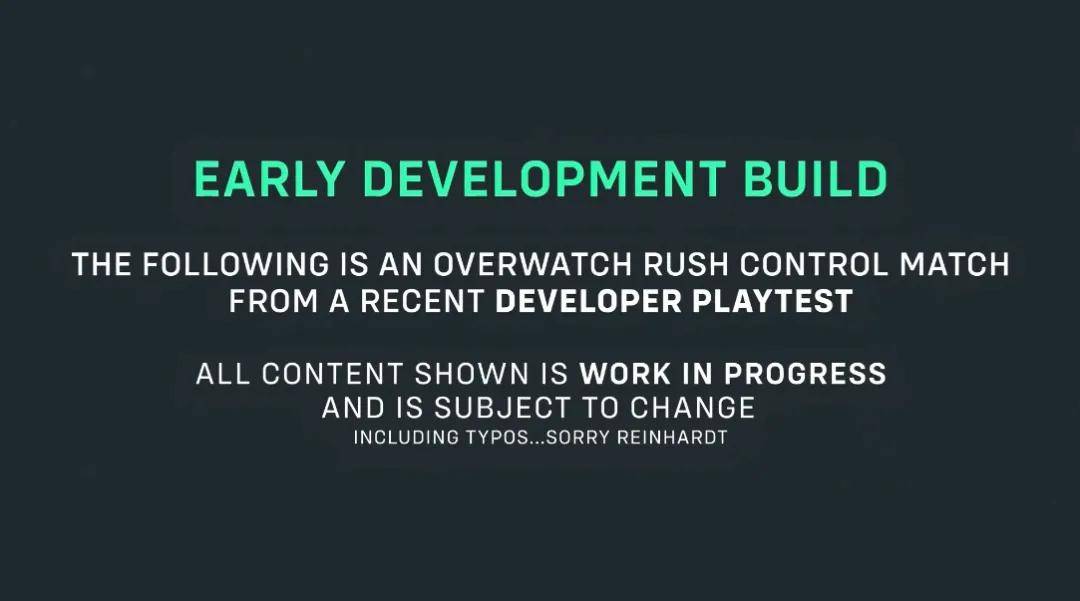 EARLY DEVELOPMENT BUILD

THE FOLLOWING IS AN OVERWATCH RUSH CONTROL MATCH FROM A RECENT DEVELOPER PLAYTEST

ALL CONTENT SHOWN IS WORK IN PROGRESS AND IS SUBJECT TO CHANGE
INCLUDING TYPOS...SORRY REINHARDT